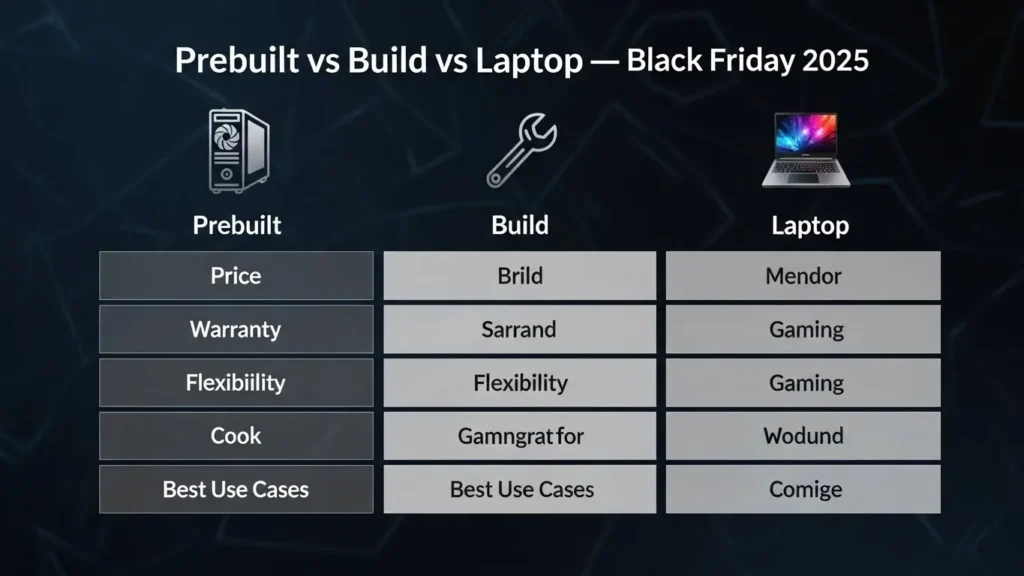 Prebuilt vs Build vs Laptop — Black Friday 2025

| Prebuilt | Build | Laptop |
|---|---|---|
| Price | Brild | Mendor |
| Warranty | Sarrand | Gaming |
| Flexibiility | Flexibility | Gaming |
| Cook | Gamngrat for | Wodund |
| Best Use Cases | Best Use Cases | Comige |